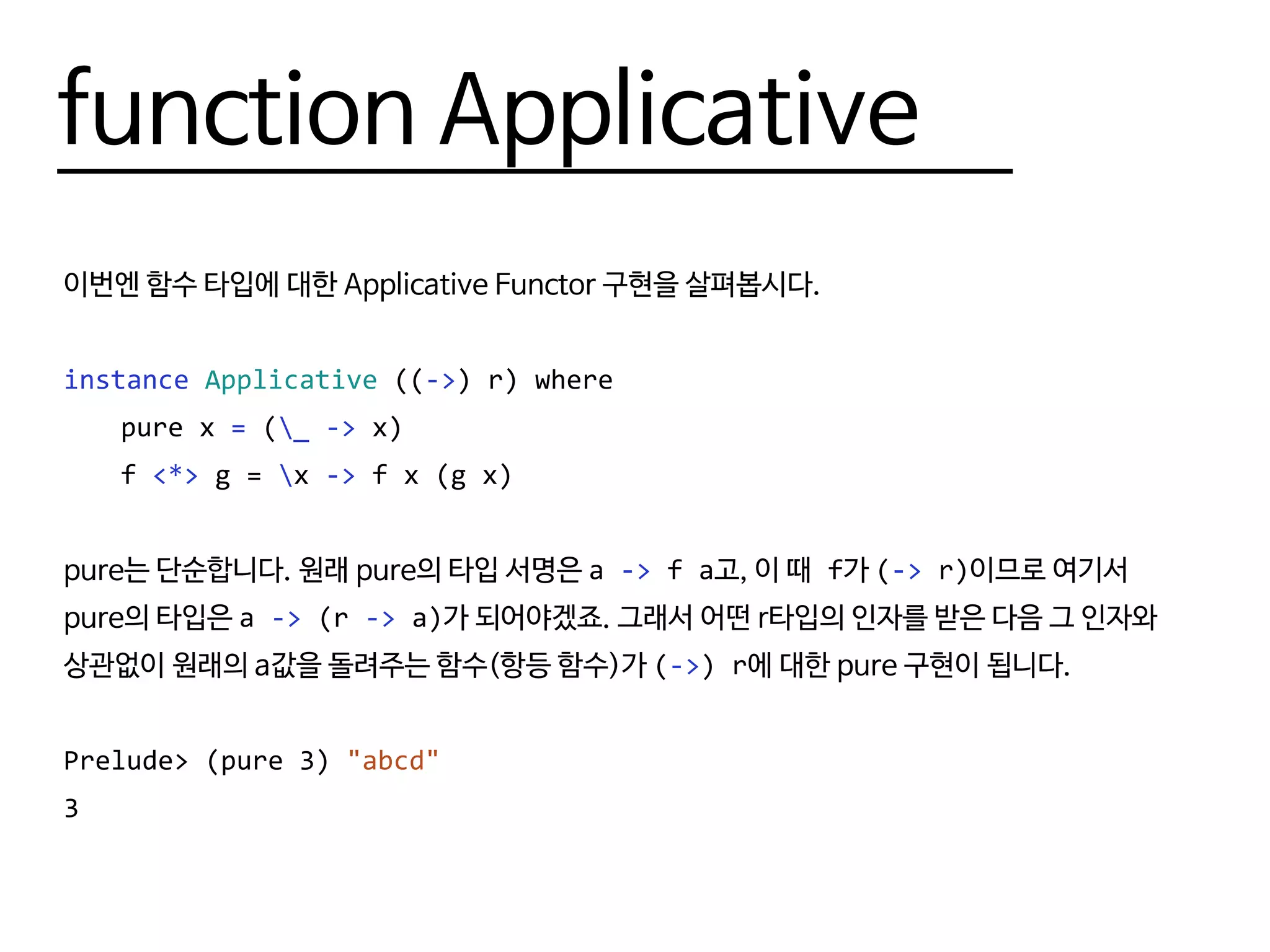 function Applicative

이번엔 함수 타입에 대한 Applicative Functor 구현을 살펴봅시다.

instance Applicative ((->) r) where
    pure x = (\_ -> x)
    f <*> g = \x -> f x (g x)

pure는 단순합니다. 원래 pure의 타입 서명은 a -> f a고, 이 때 f가 (-> r)이므로 여기서 pure의 타입은 a -> (r -> a)가 되어야겠죠. 그래서 어떤 r타입의 인자를 받은 다음 그 인자와 상관없이 원래의 a값을 돌려주는 함수(항등 함수)가 (->) r에 대한 pure 구현이 됩니다.

Prelude> (pure 3) "abcd"
3